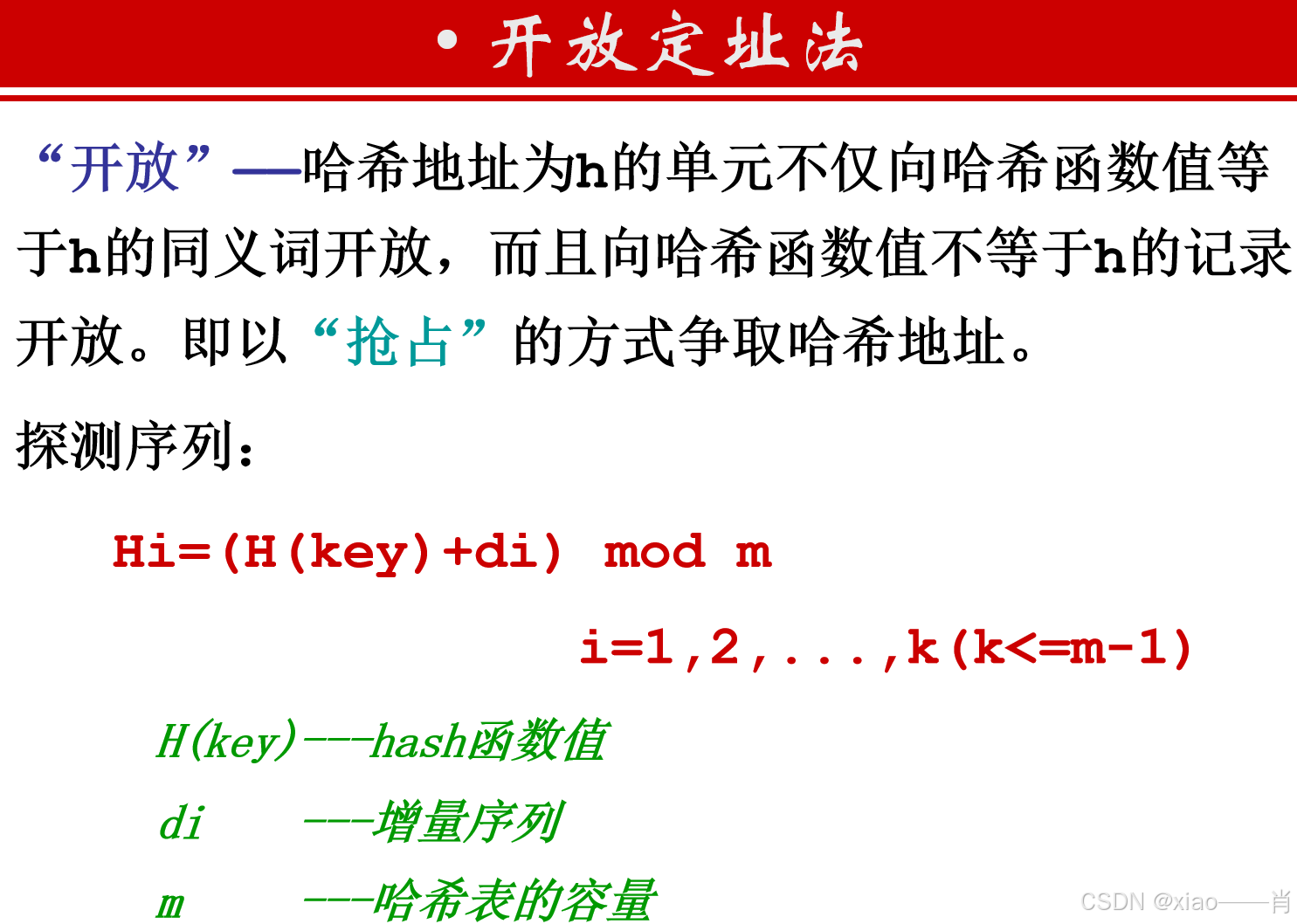 • 开放定址法

“开放”——哈希地址为h的单元不仅向哈希函数值等于h的同义词开放，而且向哈希函数值不等于h的记录开放。即以“抢占”的方式争取哈希地址。

探测序列：

Hi=(H(key)+di) mod m

i=1,2,...,k(k<=m-1)

H(key)---hash函数值

di ---增量序列

m ---哈希表的容量

CSDN @xiao——肖